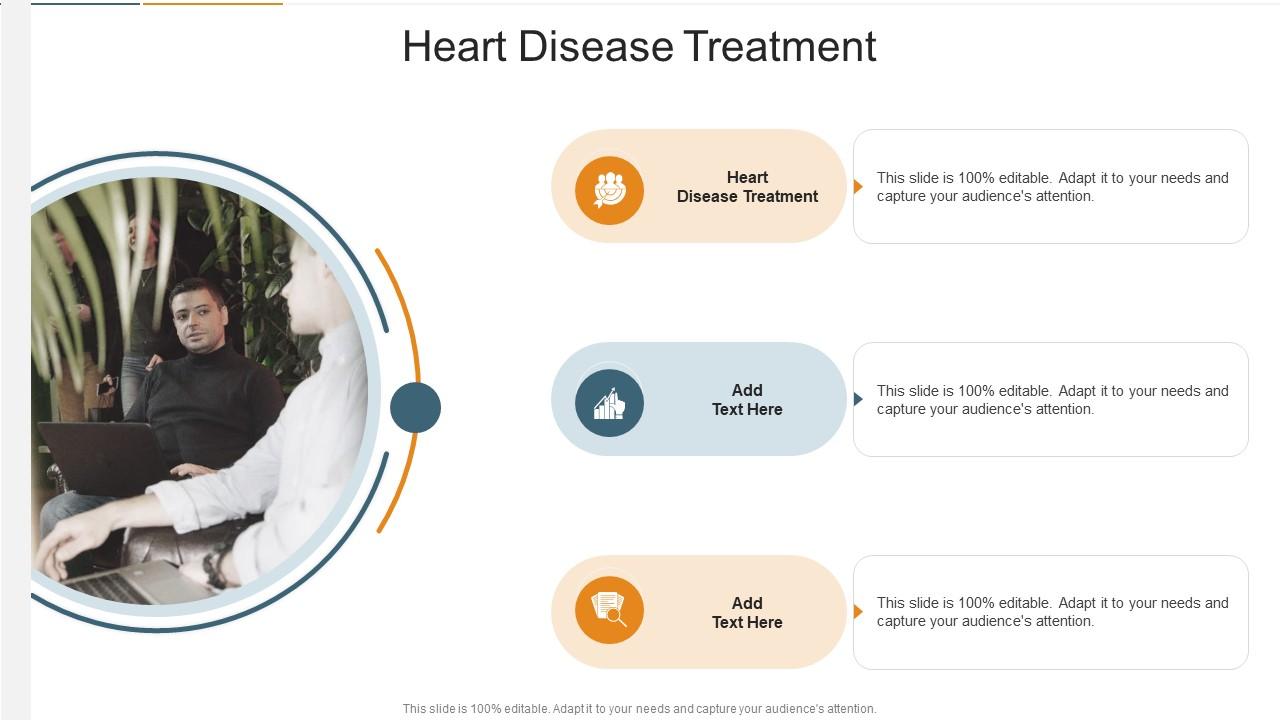 Heart Disease Treatment

Heart Disease Treatment

This slide is 100% editable. Adapt it to your needs and capture your audience's attention.

Add Text Here

This slide is 100% editable. Adapt it to your needs and capture your audience's attention.

Add Text Here

This slide is 100% editable. Adapt it to your needs and capture your audience's attention.

This slide is 100% editable. Adapt it to your needs and capture your audience's attention.